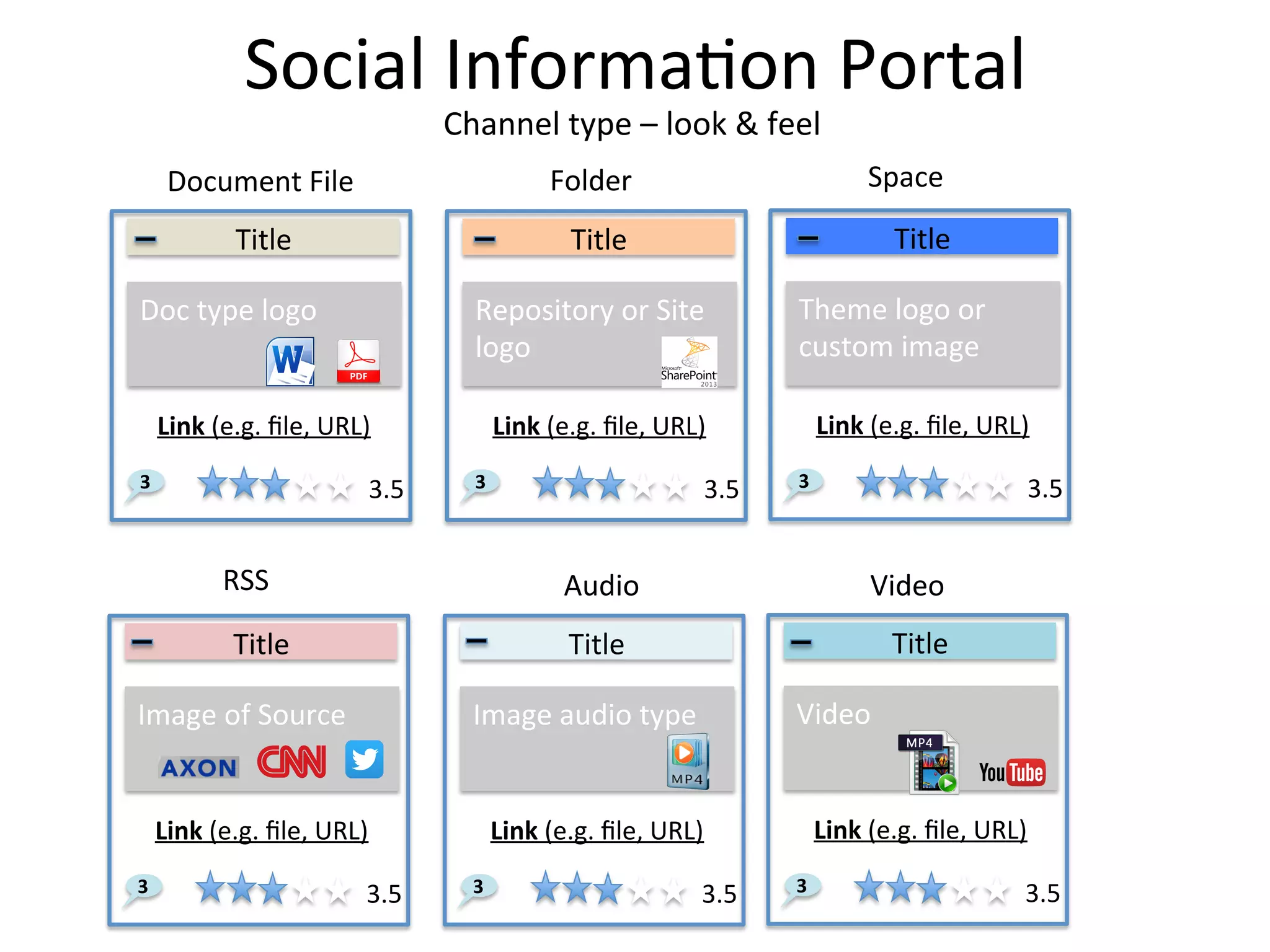 Social Information Portal

Channel type – look & feel

Document File

Title

Doc type logo

W

PDF

Link (e.g. file, URL)

3

3.5

Folder

Title

Repository or Site logo

Microsoft SharePoint 2013

Link (e.g. file, URL)

3

3.5

Space

Title

Theme logo or custom image

Link (e.g. file, URL)

3

3.5

RSS

Title

Image of Source

AXON CNN

Link (e.g. file, URL)

3

3.5

Audio

Title

Image audio type

MP4

Link (e.g. file, URL)

3

3.5

Video

Title

Video

MP4

YouTube

Link (e.g. file, URL)

3

3.5